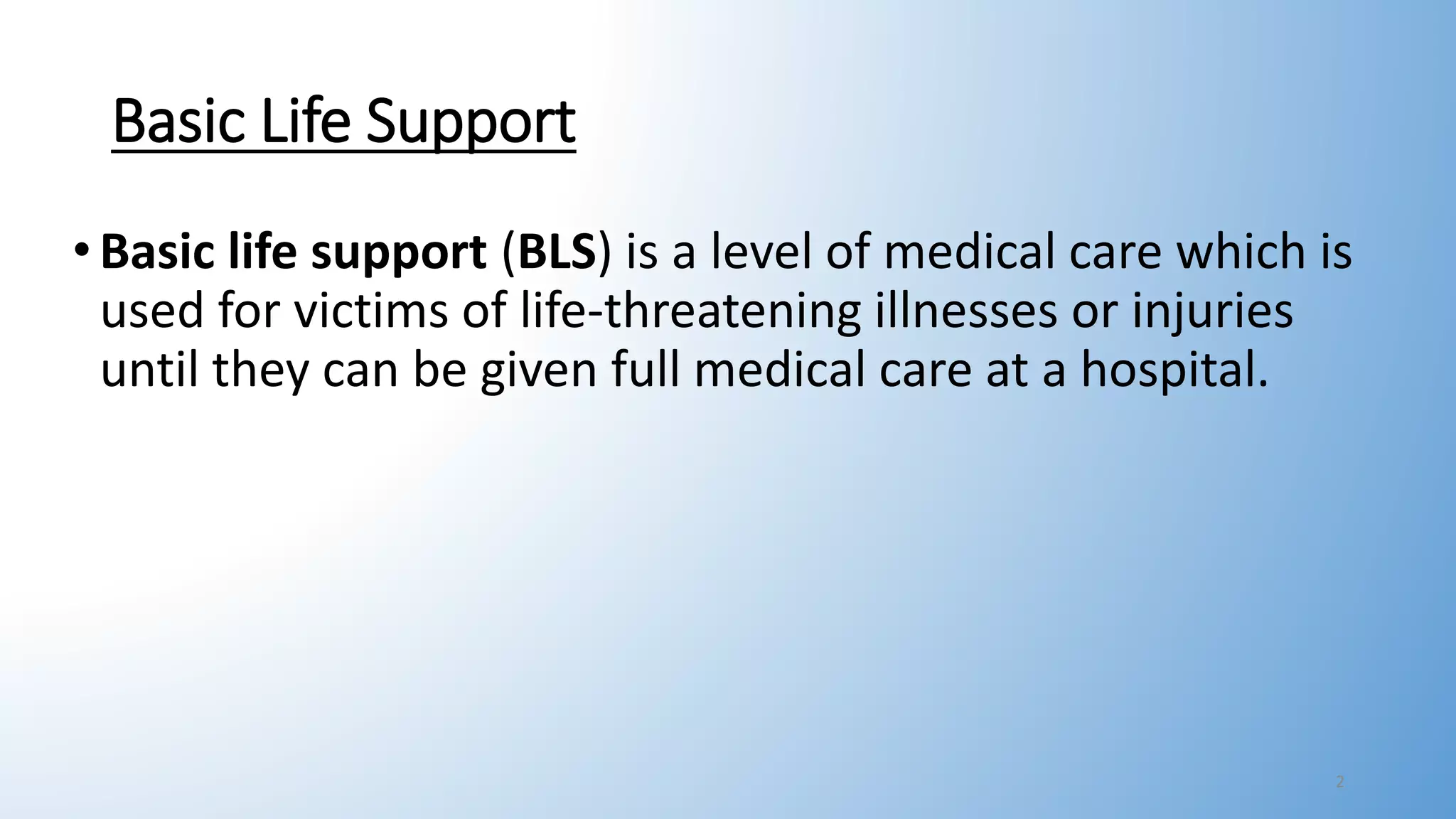 Basic Life Support

• Basic life support (BLS) is a level of medical care which is used for victims of life-threatening illnesses or injuries until they can be given full medical care at a hospital.

2